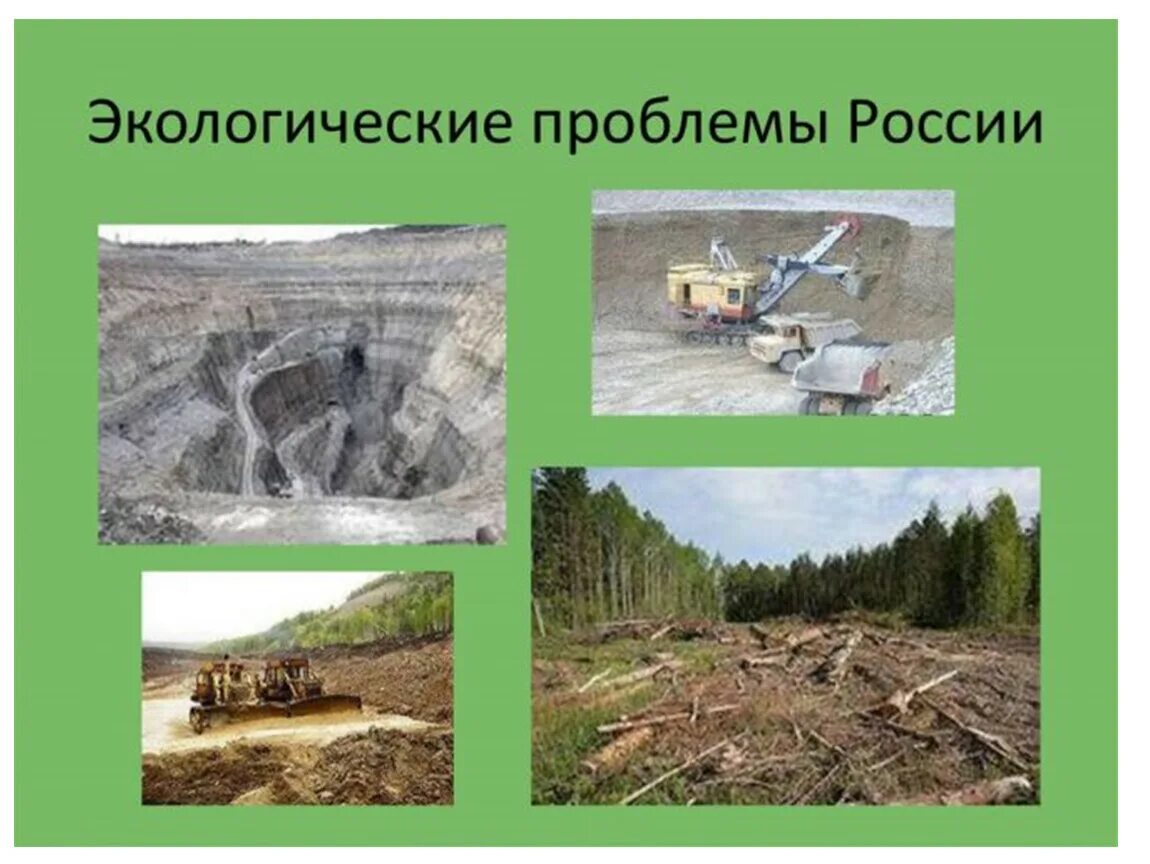 Экологические проблемы России